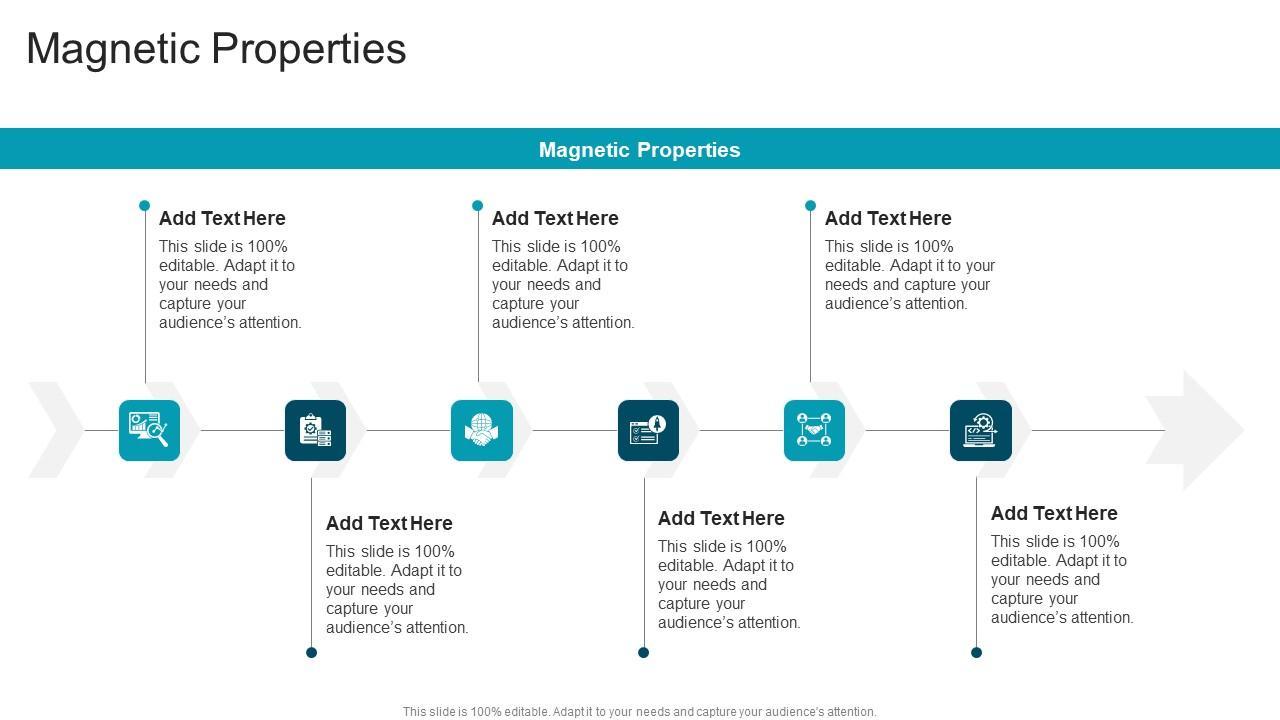 Magnetic Properties

Magnetic Properties

Add Text Here
This slide is 100% editable. Adapt it to your needs and capture your audience's attention.

Add Text Here
This slide is 100% editable. Adapt it to your needs and capture your audience's attention.

Add Text Here
This slide is 100% editable. Adapt it to your needs and capture your audience's attention.

Add Text Here
This slide is 100% editable. Adapt it to your needs and capture your audience's attention.

Add Text Here
This slide is 100% editable. Adapt it to your needs and capture your audience's attention.

Add Text Here
This slide is 100% editable. Adapt it to your needs and capture your audience's attention.

This slide is 100% editable. Adapt it to your needs and capture your audience's attention.